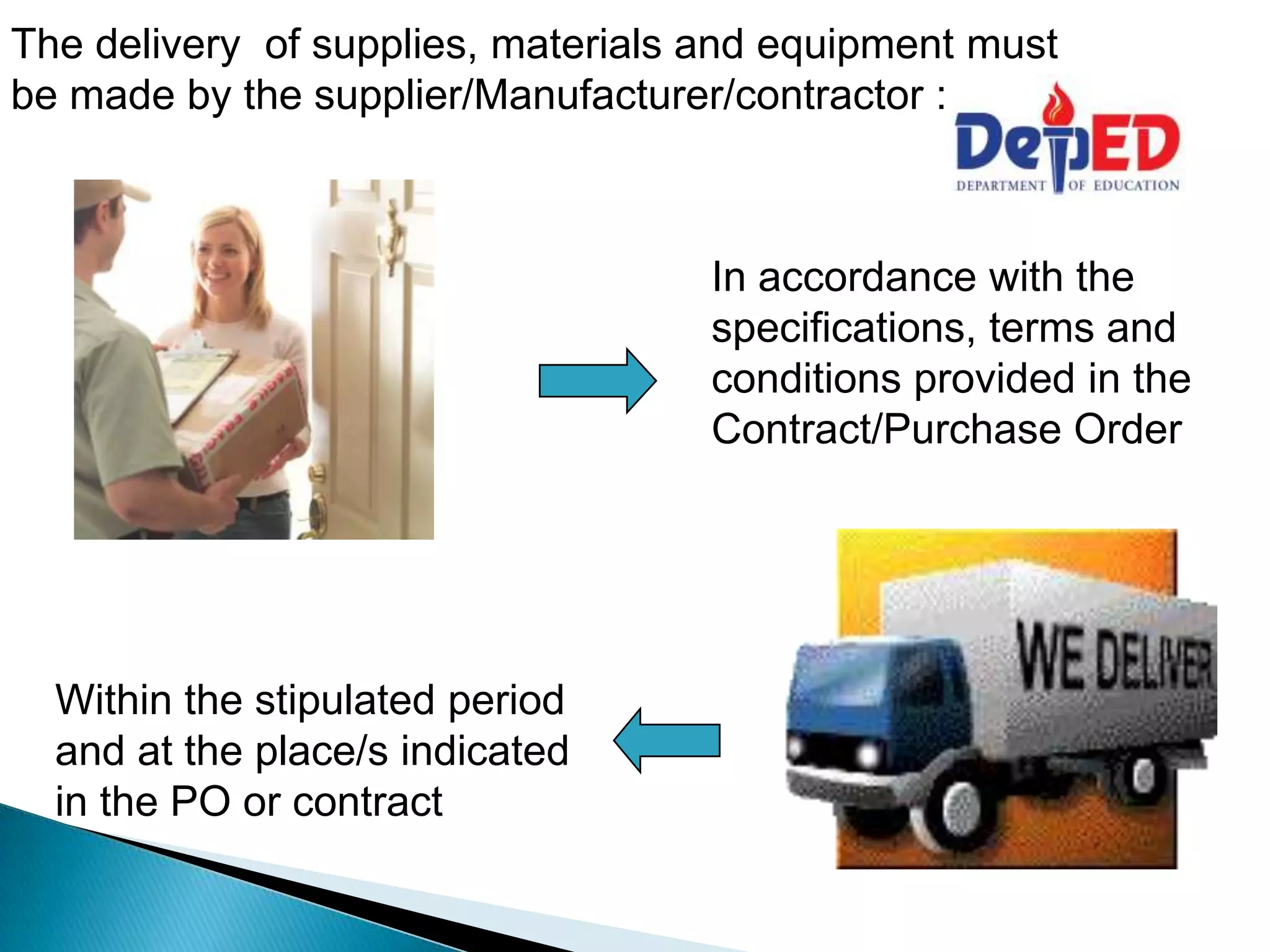 The delivery of supplies, materials and equipment must be made by the supplier/Manufacturer/contractor :

DepED
DEPARTMENT OF EDUCATION

In accordance with the specifications, terms and conditions provided in the Contract/Purchase Order

WE DELIVER

Within the stipulated period and at the place/s indicated in the PO or contract